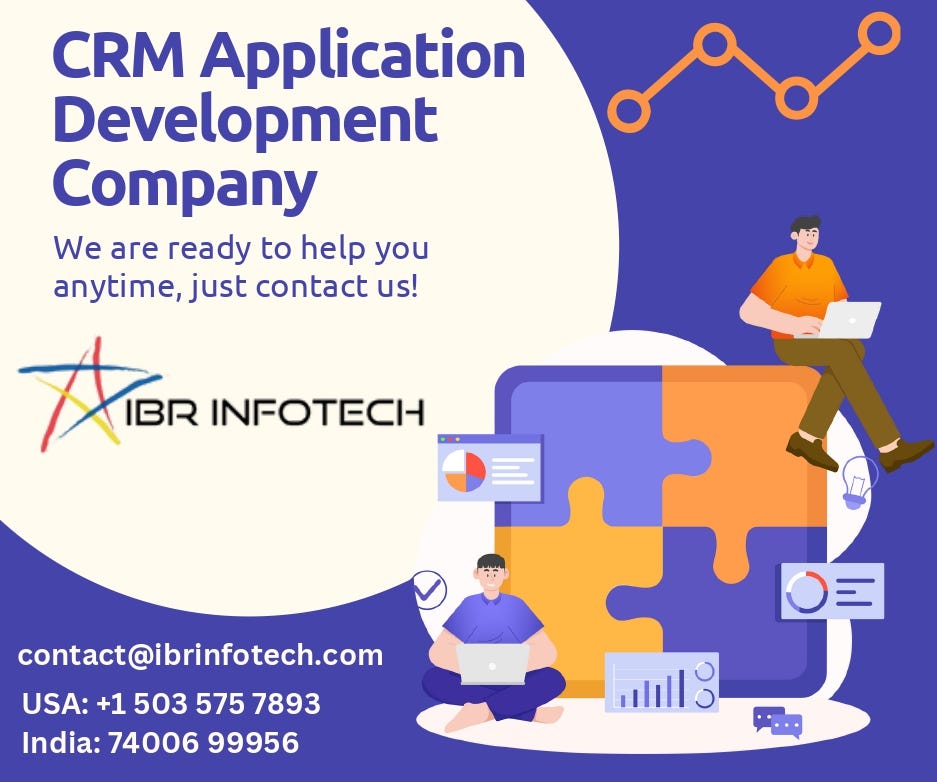 CRM Application Development Company

We are ready to help you anytime, just contact us!

IBR INFOTECH

contact@ibrinfotech.com
USA: +1 503 575 7893
India: 74006 99956